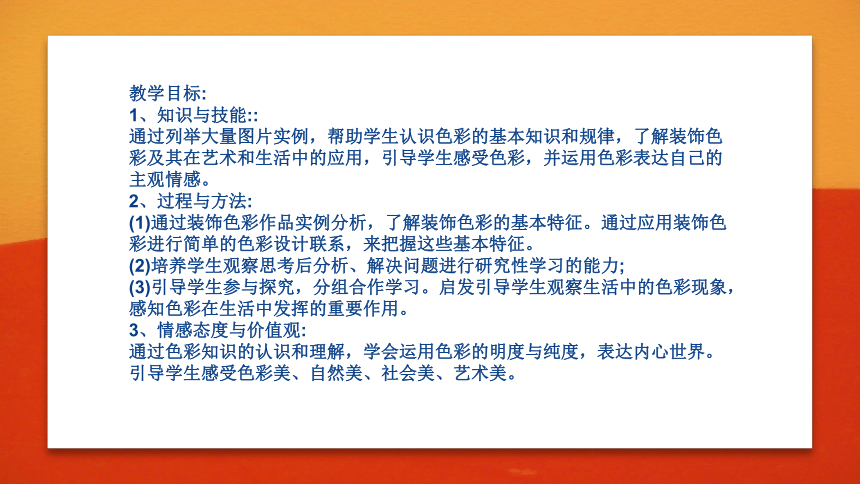 教学目标:
1、知识与技能::
通过列举大量图片实例，帮助学生认识色彩的基本知识和规律，了解装饰色彩及其在艺术和生活中的应用，引导学生感受色彩，并运用色彩表达自己的主观情感。
2、过程与方法:
(1)通过装饰色彩作品实例分析，了解装饰色彩的基本特征。通过应用装饰色彩进行简单的色彩设计联系，来把握这些基本特征。
(2)培养学生观察思考后分析、解决问题进行研究性学习的能力;
(3)引导学生参与探究，分组合作学习。启发引导学生观察生活中的色彩现象，感知色彩在生活中发挥的重要作用。
3、情感态度与价值观:
通过色彩知识的认识和理解，学会运用色彩的明度与纯度，表达内心世界。引导学生感受色彩美、自然美、社会美、艺术美。